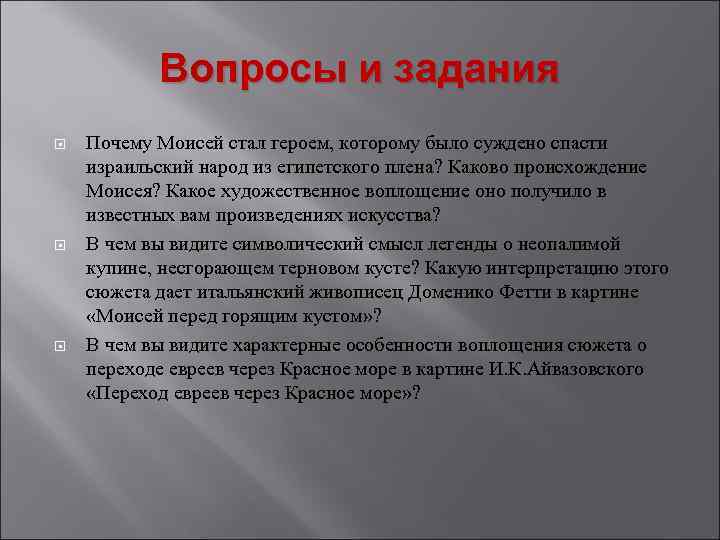 Вопросы и задания

Почему Моисей стал героем, которому было суждено спасти израильский народ из египетского плена? Каково происхождение Моисея? Какое художественное воплощение оно получило в известных вам произведениях искусства?

В чем вы видите символический смысл легенды о неопалимой купине, несгорающем терновом кусте? Какую интерпретацию этого сюжета дает итальянский живописец Доменико Фетти в картине «Моисей перед горящим кустом»?

В чем вы видите характерные особенности воплощения сюжета о переходе евреев через Красное море в картине И.К.Айвазовского «Переход евреев через Красное море»?